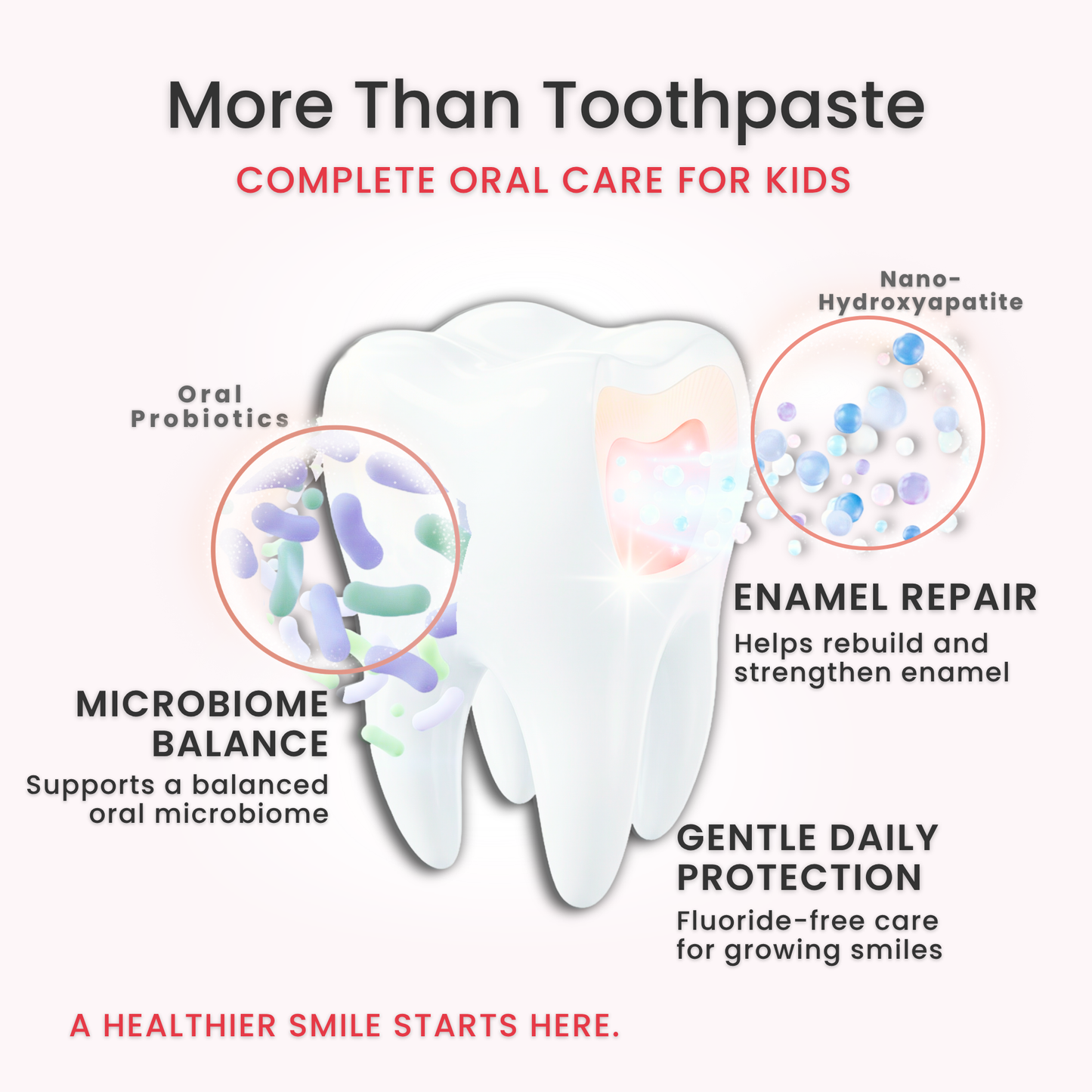 More Than Toothpaste
COMPLETE ORAL CARE FOR KIDS

Nano-Hydroxyapatite

Oral Probiotics

ENAMEL REPAIR
Helps rebuild and strengthen enamel

MICROBIOME BALANCE
Supports a balanced oral microbiome

GENTLE DAILY PROTECTION
Fluoride-free care for growing smiles

A HEALTHIER SMILE STARTS HERE.